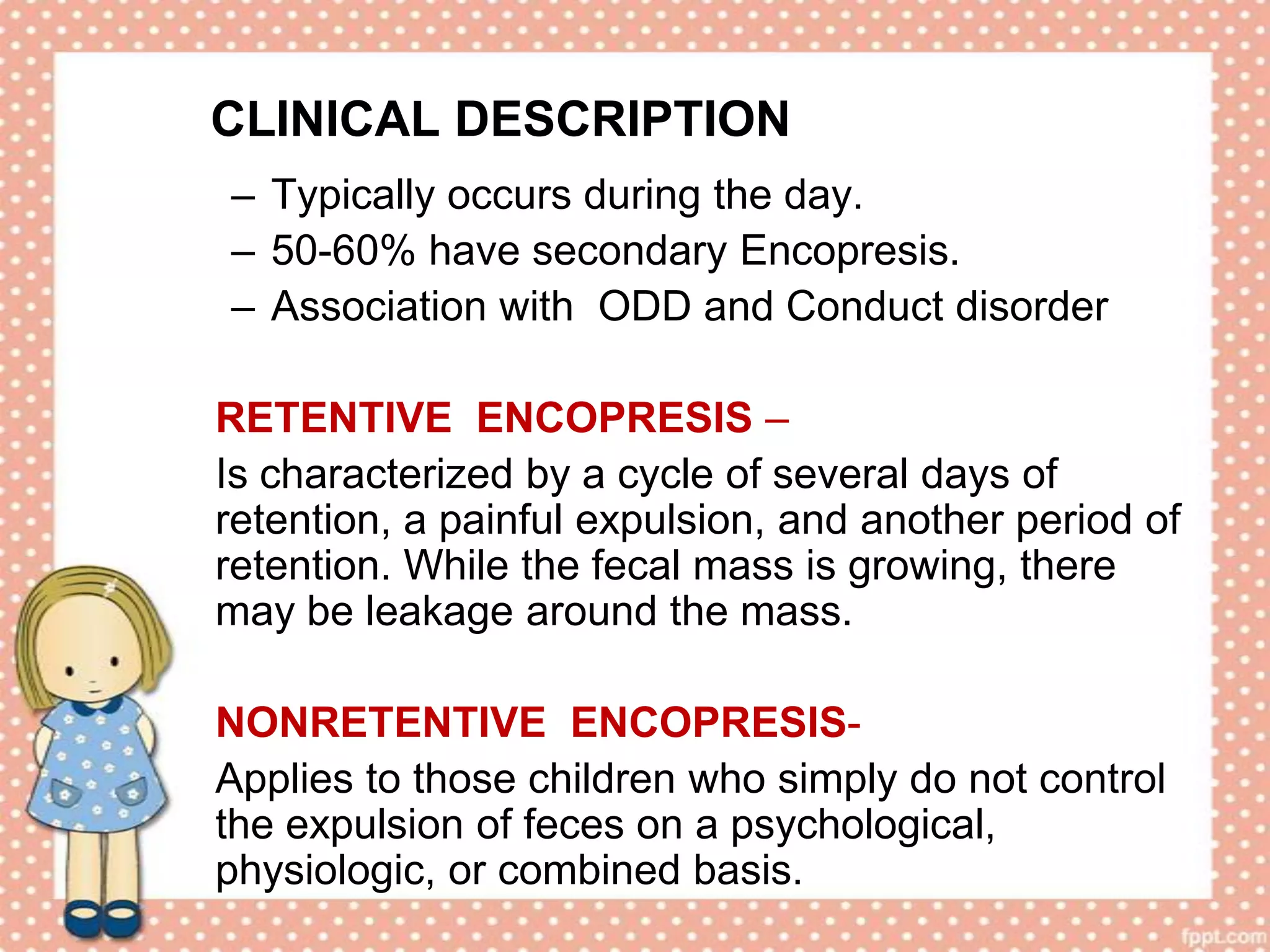 CLINICAL DESCRIPTION

– Typically occurs during the day.
– 50-60% have secondary Encopresis.
– Association with ODD and Conduct disorder

RETENTIVE ENCOPRESIS –
Is characterized by a cycle of several days of retention, a painful expulsion, and another period of retention. While the fecal mass is growing, there may be leakage around the mass.

NONRETENTIVE ENCOPRESIS-
Applies to those children who simply do not control the expulsion of feces on a psychological, physiologic, or combined basis.

fppt.com